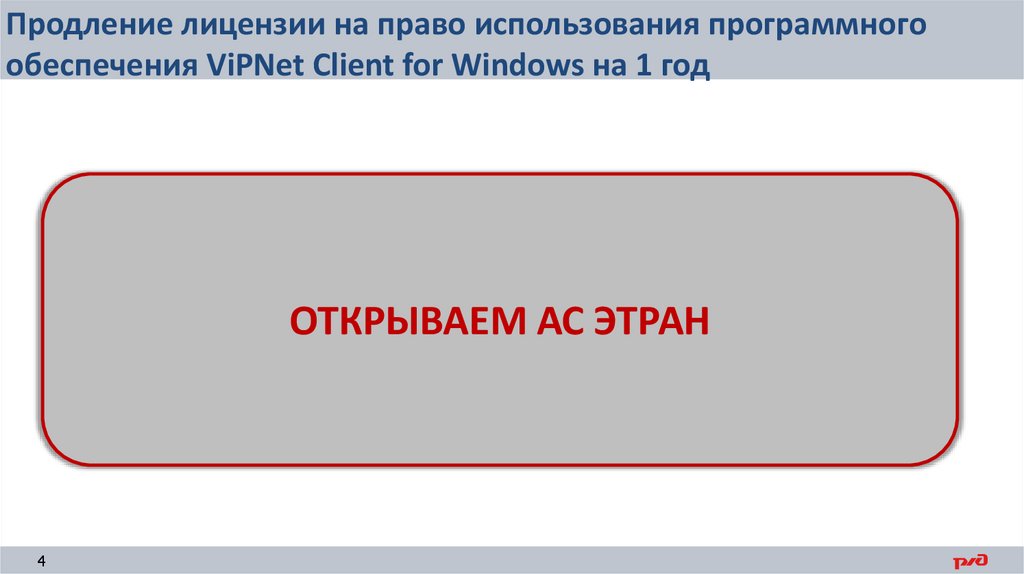 Продление лицензии на право использования программного обеспечения ViPNet Client for Windows на 1 год

ОТКРЫВАЕМ АС ЭТРАН

4

РЖД